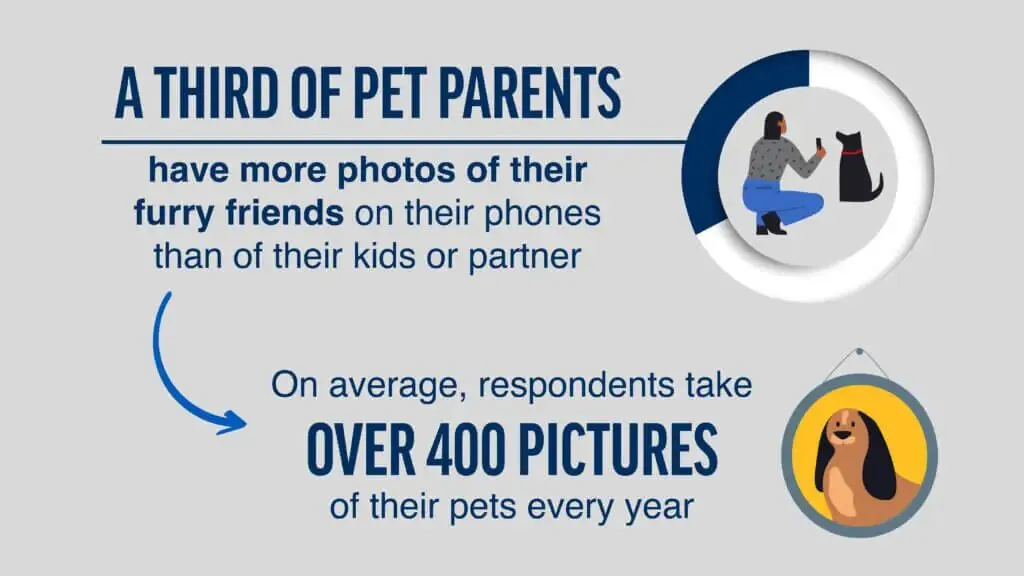 A THIRD OF PET PARENTS

have more photos of their furry friends on their phones than of their kids or partner

On average, respondents take

OVER 400 PICTURES

of their pets every year